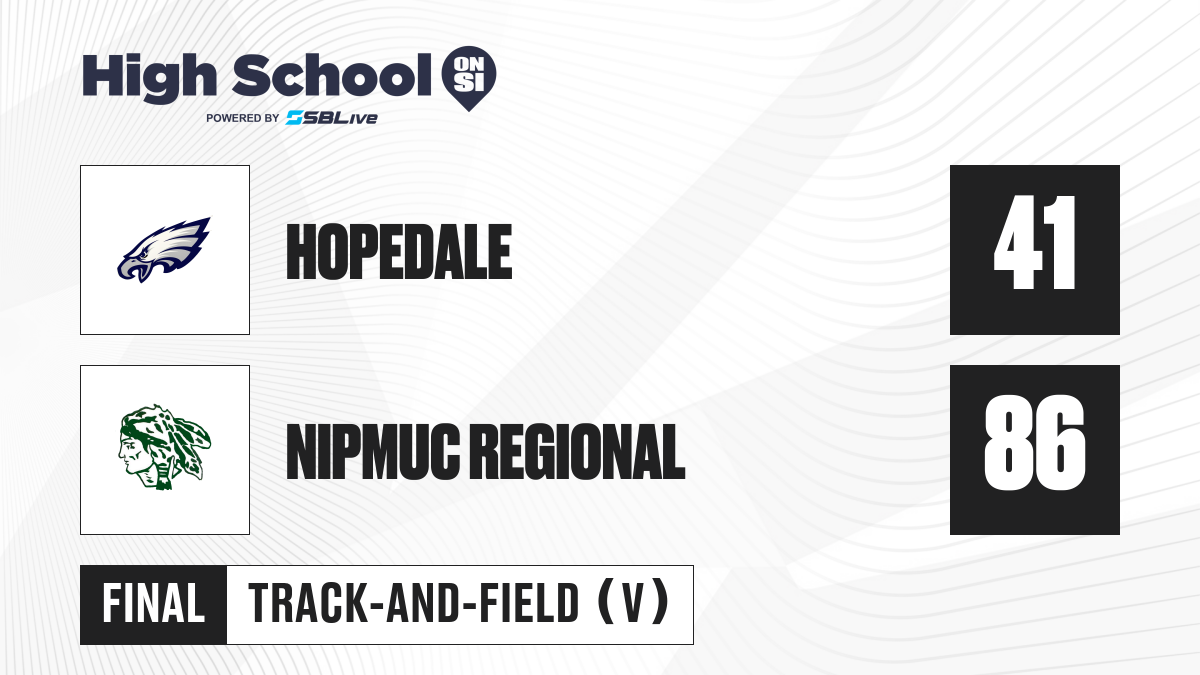 High School ON SI
POWERED BY SBLive

HOPEDALE
41

NIPMUC REGIONAL
86

FINAL
TRACK-AND-FIELD (V)